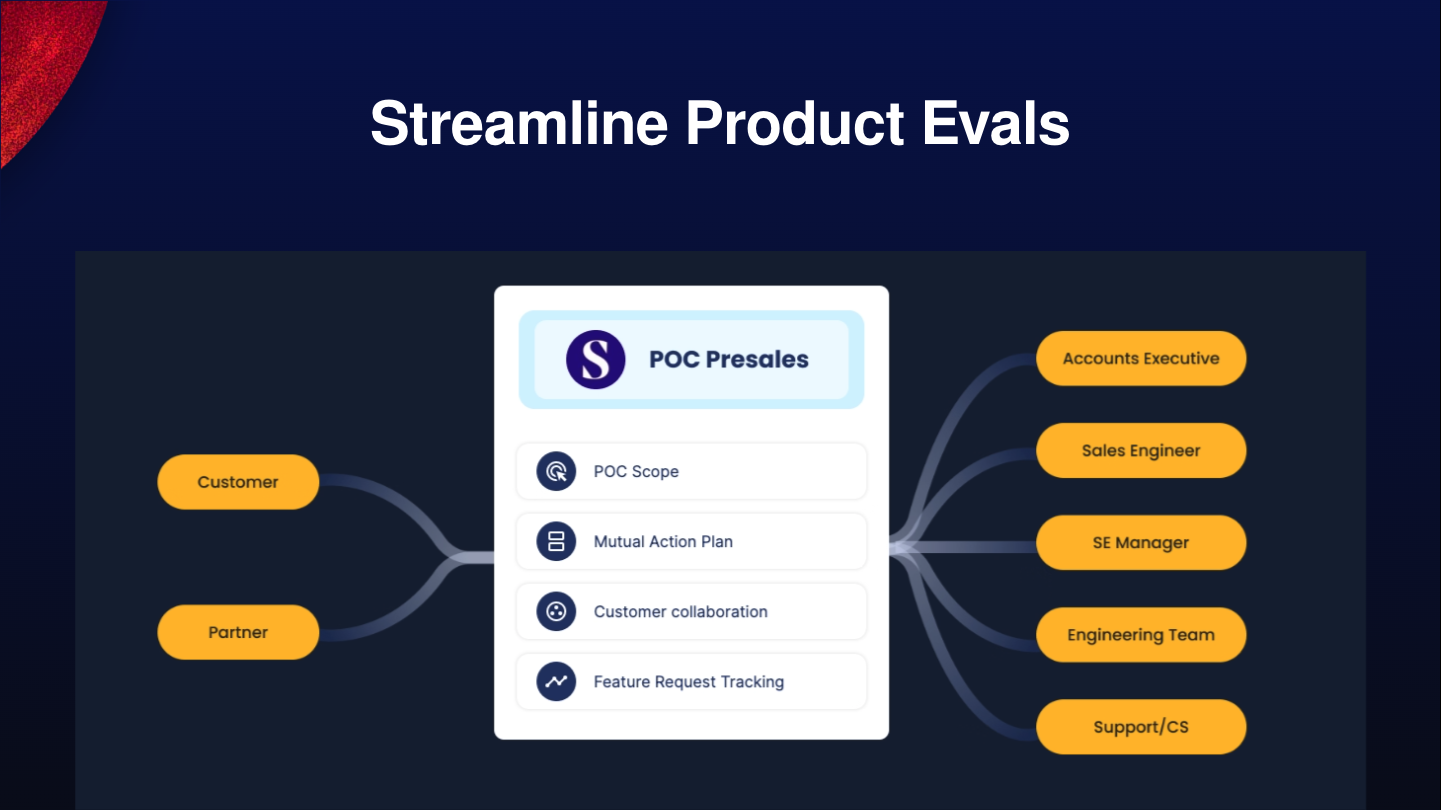 Streamline Product Evals

Customer

Partner

S

POC Presales

POC Scope

Mutual Action Plan

Customer collaboration

Feature Request Tracking

Accounts Executive

Sales Engineer

SE Manager

Engineering Team

Support/CS